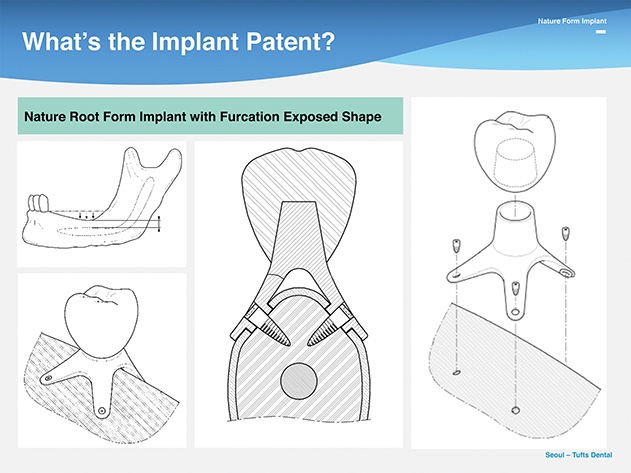 Nature Form Implant

What's the Implant Patent?

Nature Root Form Implant with Furcation Exposed Shape

Seoul – Tufts Dental